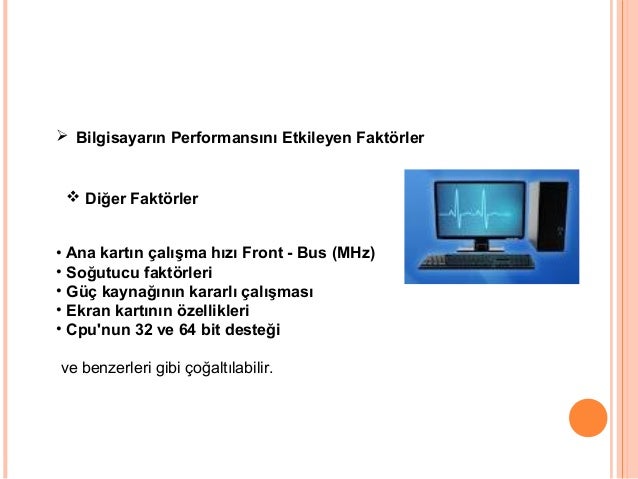 ➢ Bilgisayarın Performansını Etkileyen Faktörler

❖ Diğer Faktörler

• Ana kartın çalışma hızı Front - Bus (MHz)
• Soğutucu faktörleri
• Güç kaynağının kararlı çalışması
• Ekran kartının özellikleri
• Cpu'nun 32 ve 64 bit desteği

ve benzerleri gibi çoğaltılabilir.